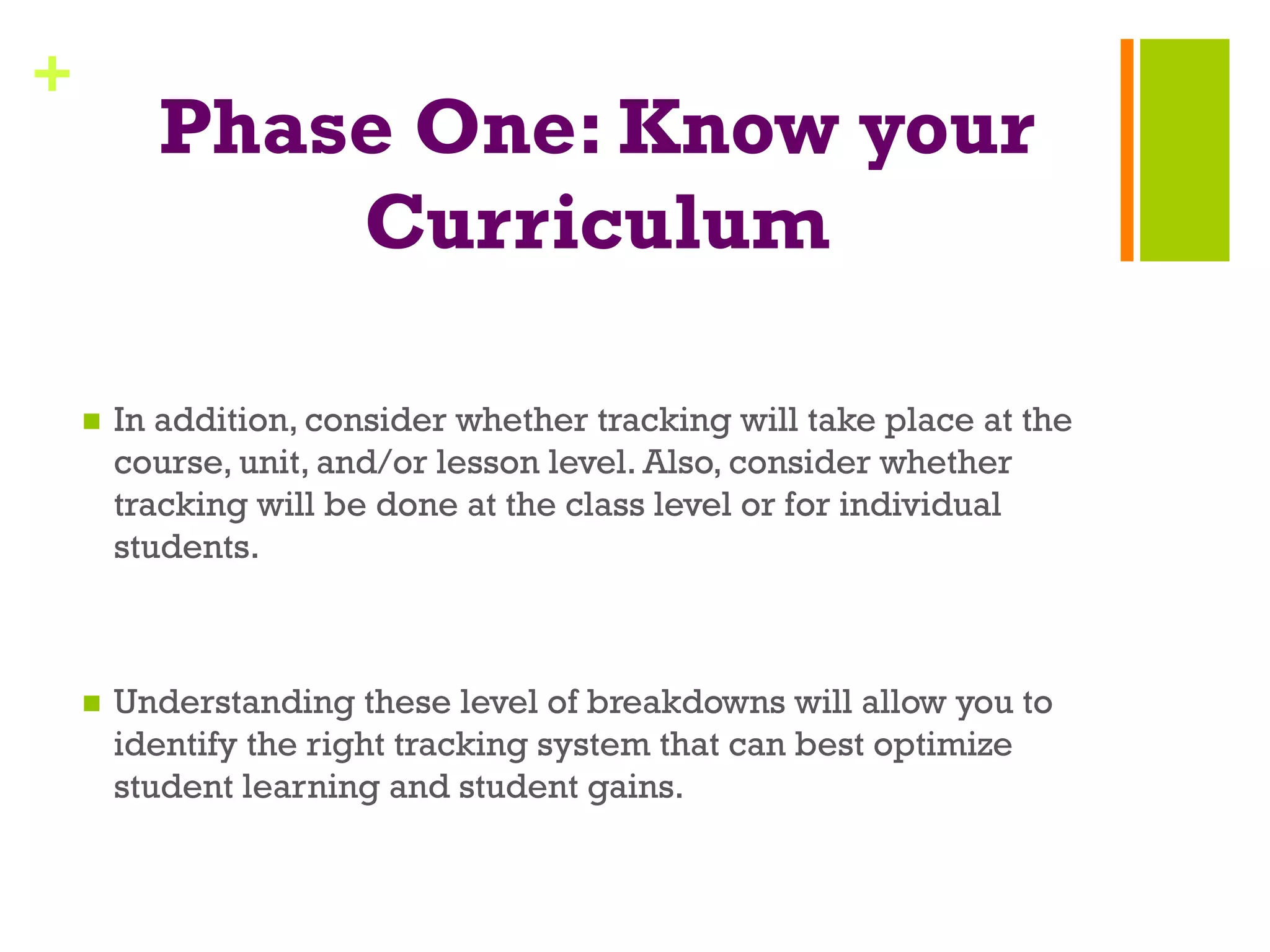 +

Phase One: Know your Curriculum

In addition, consider whether tracking will take place at the course, unit, and/or lesson level. Also, consider whether tracking will be done at the class level or for individual students.

Understanding these level of breakdowns will allow you to identify the right tracking system that can best optimize student learning and student gains.